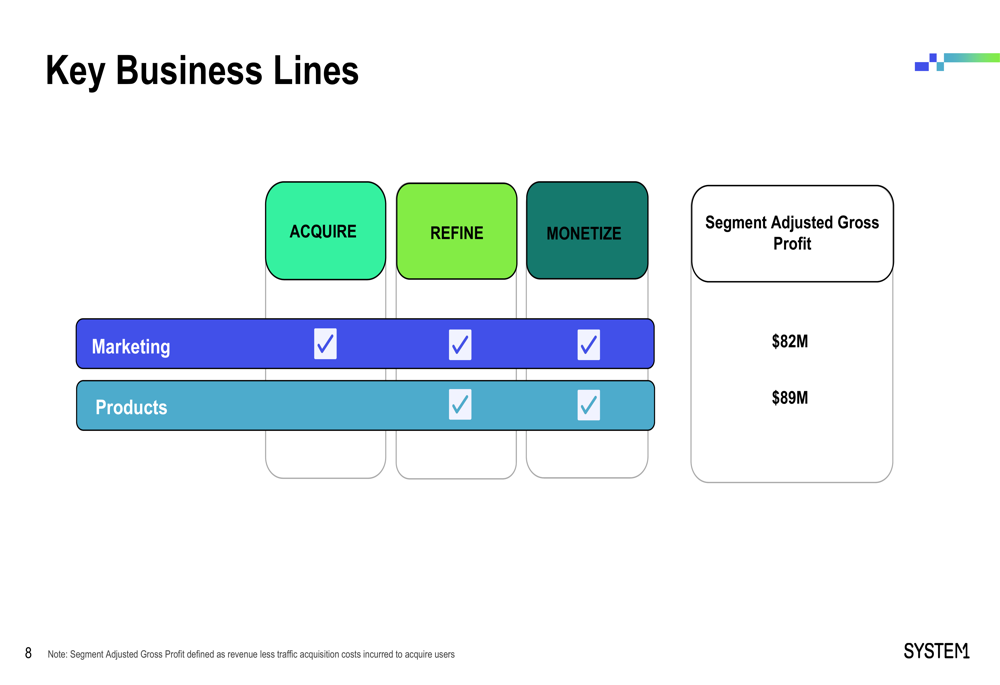 Key Business Lines

| | ACQUIRE | REFINE | MONETIZE | Segment Adjusted Gross Profit |
|---|---|---|---|---|
| Marketing | ✓ | ✓ | ✓ | $82M |
| Products | | ✓ | ✓ | $89M |

8 Note: Segment Adjusted Gross Profit defined as revenue less traffic acquisition costs incurred to acquire users

SYSTEM1